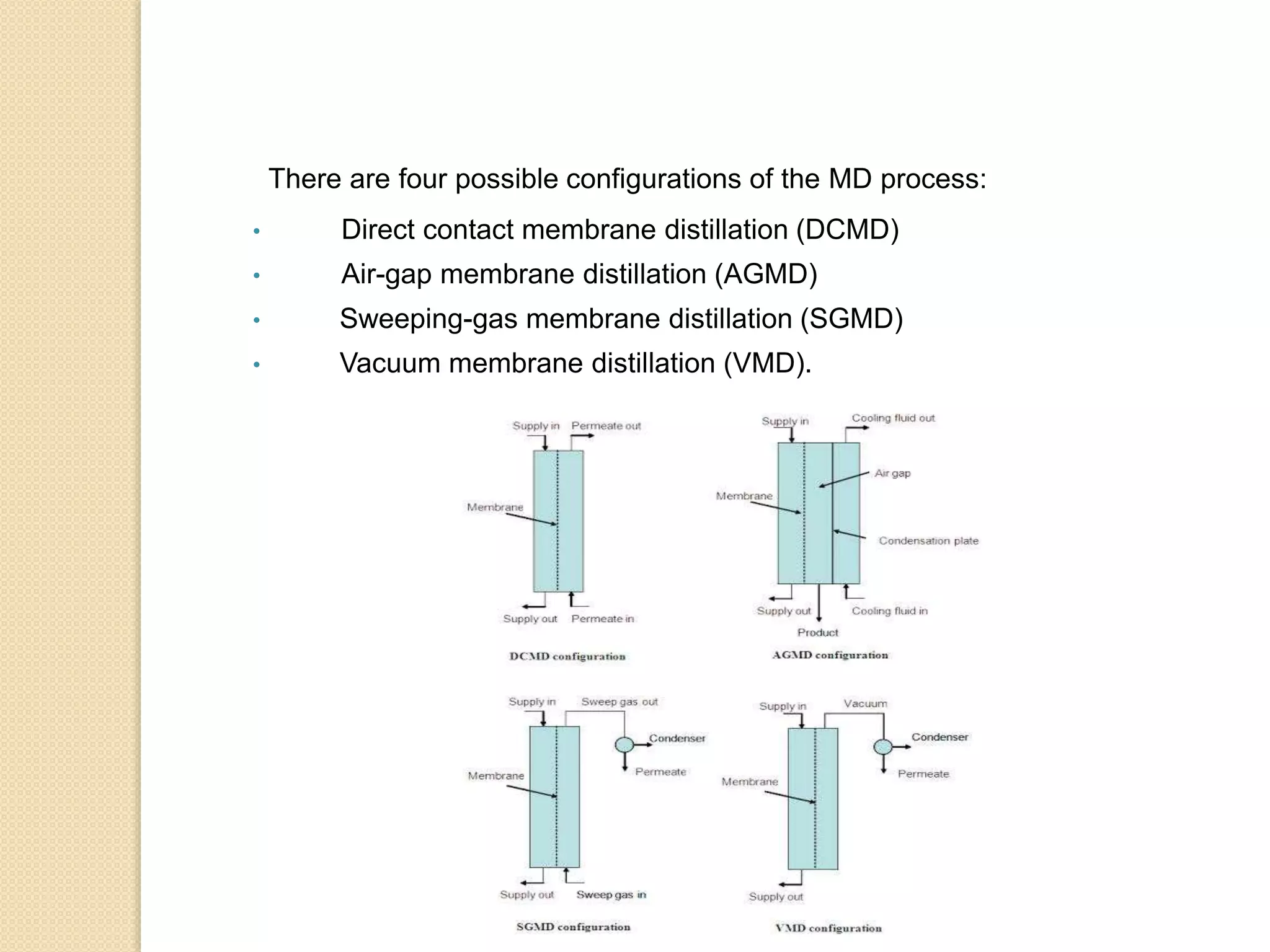 There are four possible configurations of the MD process:

• Direct contact membrane distillation (DCMD)
• Air-gap membrane distillation (AGMD)
• Sweeping-gas membrane distillation (SGMD)
• Vacuum membrane distillation (VMD).

Supply in
Permeate out
Membrane
Supply out
Permeate in
DCMD configuration

Supply in
Cooling fluid out
Air gap
Membrane
Condensation plate
Supply out
Cooling fluid in
Product
AGMD configuration

Supply in
Sweep gas out
Condenser
Permeate
Membrane
Supply out
Sweep gas in
SGMD configuration

Supply in
Vacuum
Condenser
Permeate
Membrane
Supply out
VMD configuration